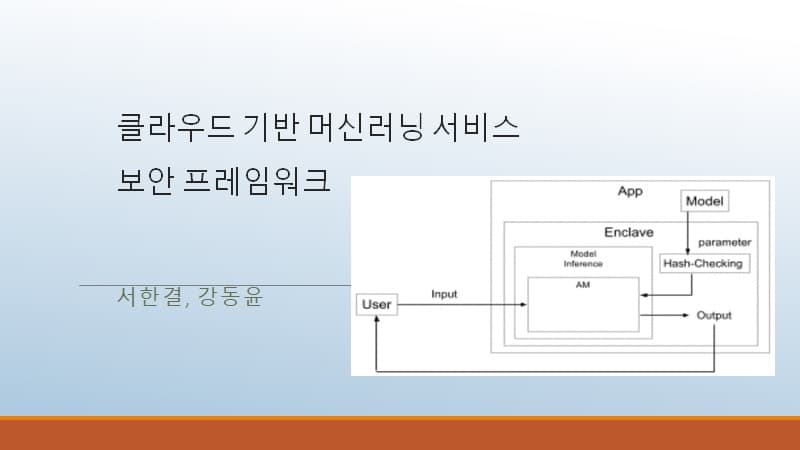 클라우드 기반 머신러닝 서비스
보안 프레임워크

서한결, 강동윤

App
Model
Enclave
parameter
Model Inference
Hash-Checking
AM
User
Input
Output